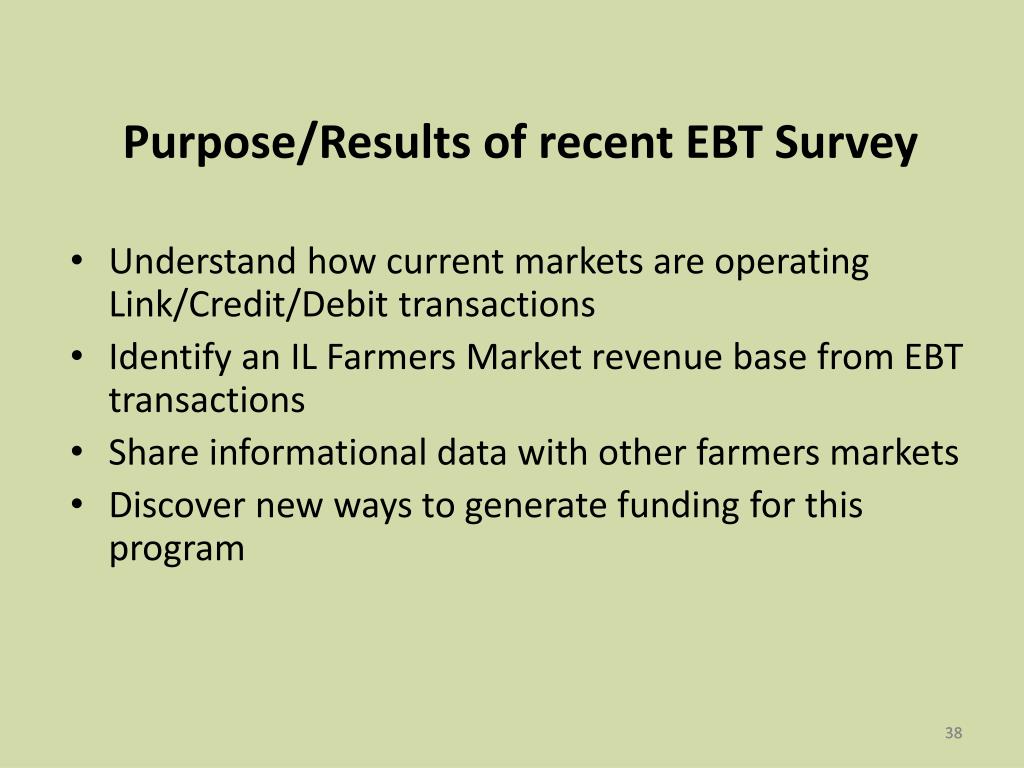 Purpose/Results of recent EBT Survey

• Understand how current markets are operating Link/Credit/Debit transactions
• Identify an IL Farmers Market revenue base from EBT transactions
• Share informational data with other farmers markets
• Discover new ways to generate funding for this program

38